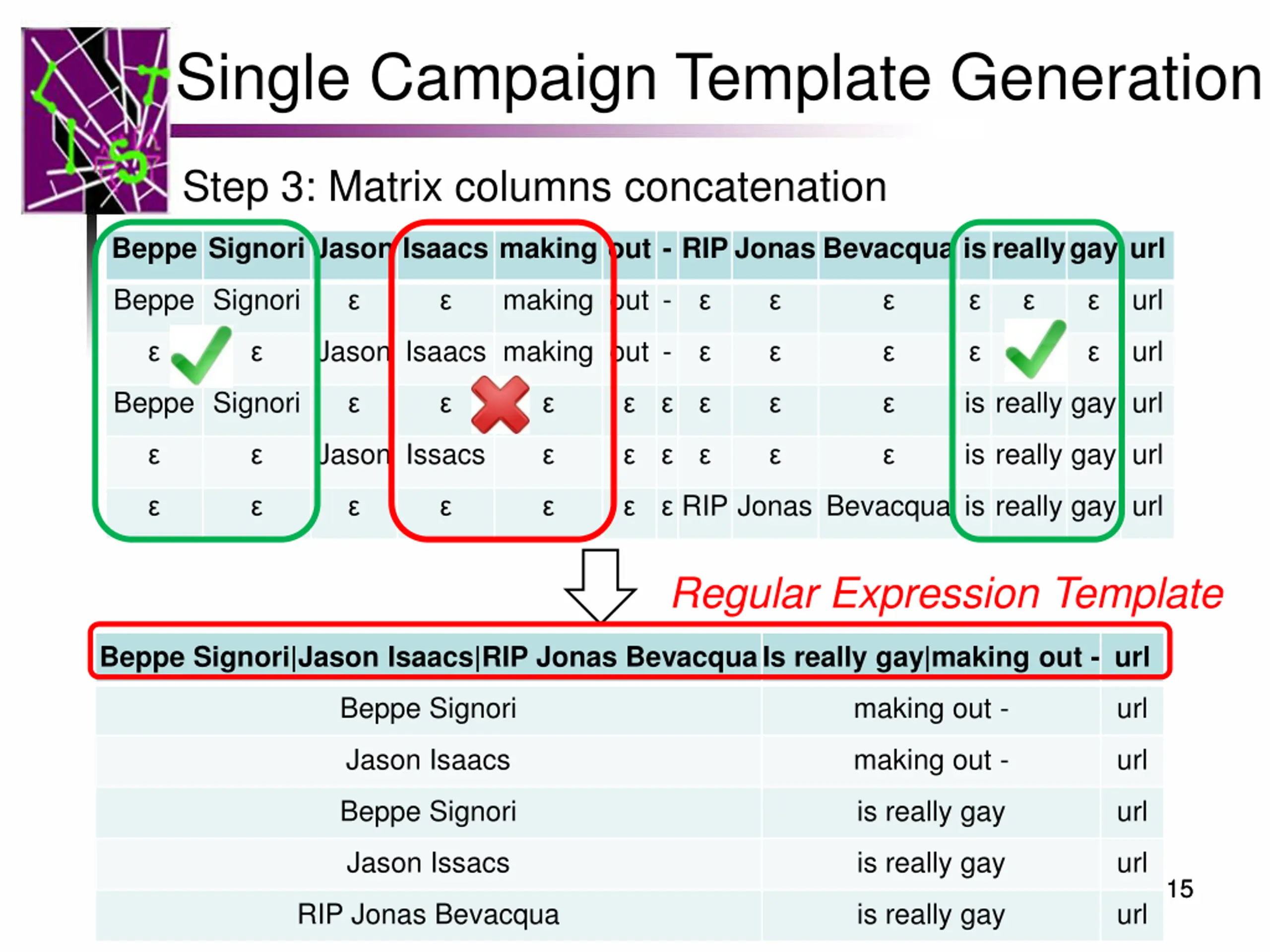 Single Campaign Template Generation

Step 3: Matrix columns concatenation

| Beppe | Signori | Jason | Isaacs | making | out | - | RIP | Jonas | Bevacqua | is | really | gay | url |
|---|---|---|---|---|---|---|---|---|---|---|---|---|---|
| Beppe | Signori | ε | ε | making | out | - | ε | ε | ε | ε | ε | ε | url |
| ε | ε | Jason | Isaacs | making | out | - | ε | ε | ε | ε | ε | ε | url |
| Beppe | Signori | ε | ε | ε | ε | ε | ε | ε | ε | is | really | gay | url |
| ε | ε | Jason | Issacs | ε | ε | ε | ε | ε | ε | is | really | gay | url |
| ε | ε | ε | ε | ε | ε | ε | RIP | Jonas | Bevacqua | is | really | gay | url |

Regular Expression Template

| Beppe Signori\|Jason Isaacs\|RIP Jonas Bevacqua | Is really gay\|making out - | url |
|---|---|---|
| Beppe Signori | making out - | url |
| Jason Isaacs | making out - | url |
| Beppe Signori | is really gay | url |
| Jason Issacs | is really gay | url |
| RIP Jonas Bevacqua | is really gay | url |

15